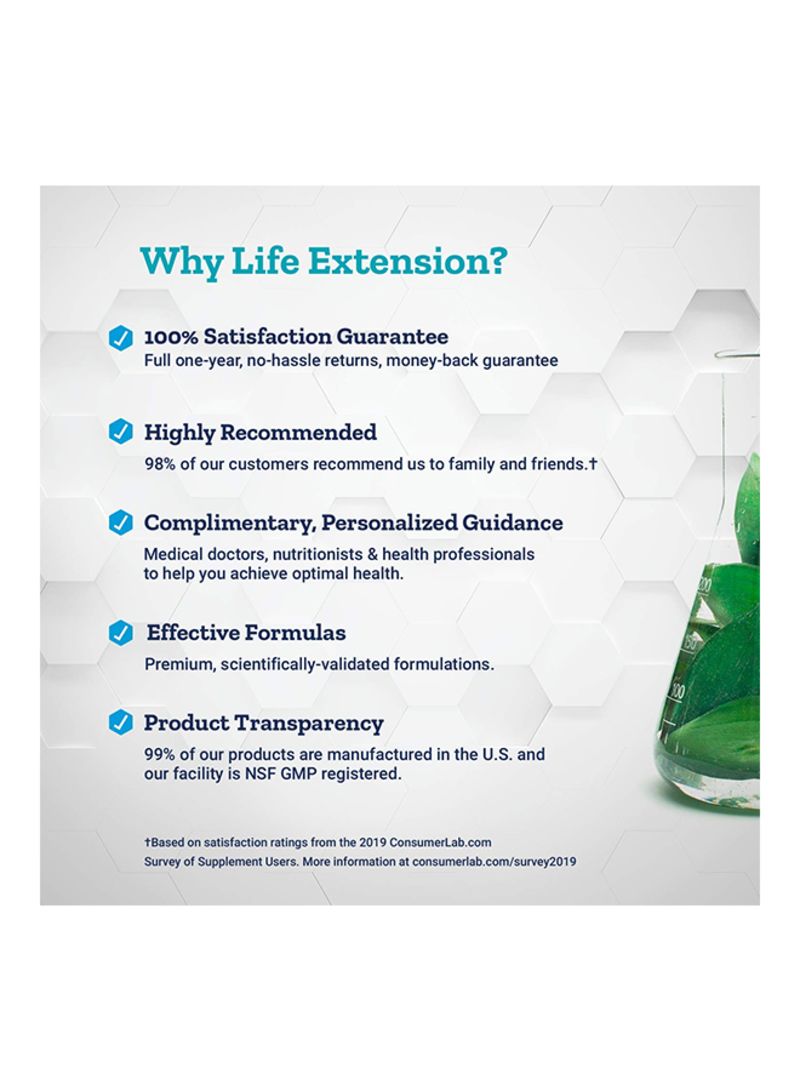 Why Life Extension?

100% Satisfaction Guarantee
Full one-year, no-hassle returns, money-back guarantee

Highly Recommended
98% of our customers recommend us to family and friends.†

Complimentary, Personalized Guidance
Medical doctors, nutritionists & health professionals to help you achieve optimal health.

Effective Formulas
Premium, scientifically-validated formulations.

Product Transparency
99% of our products are manufactured in the U.S. and our facility is NSF GMP registered.

†Based on satisfaction ratings from the 2019 ConsumerLab.com Survey of Supplement Users. More information at consumerlab.com/survey2019

200
150
100